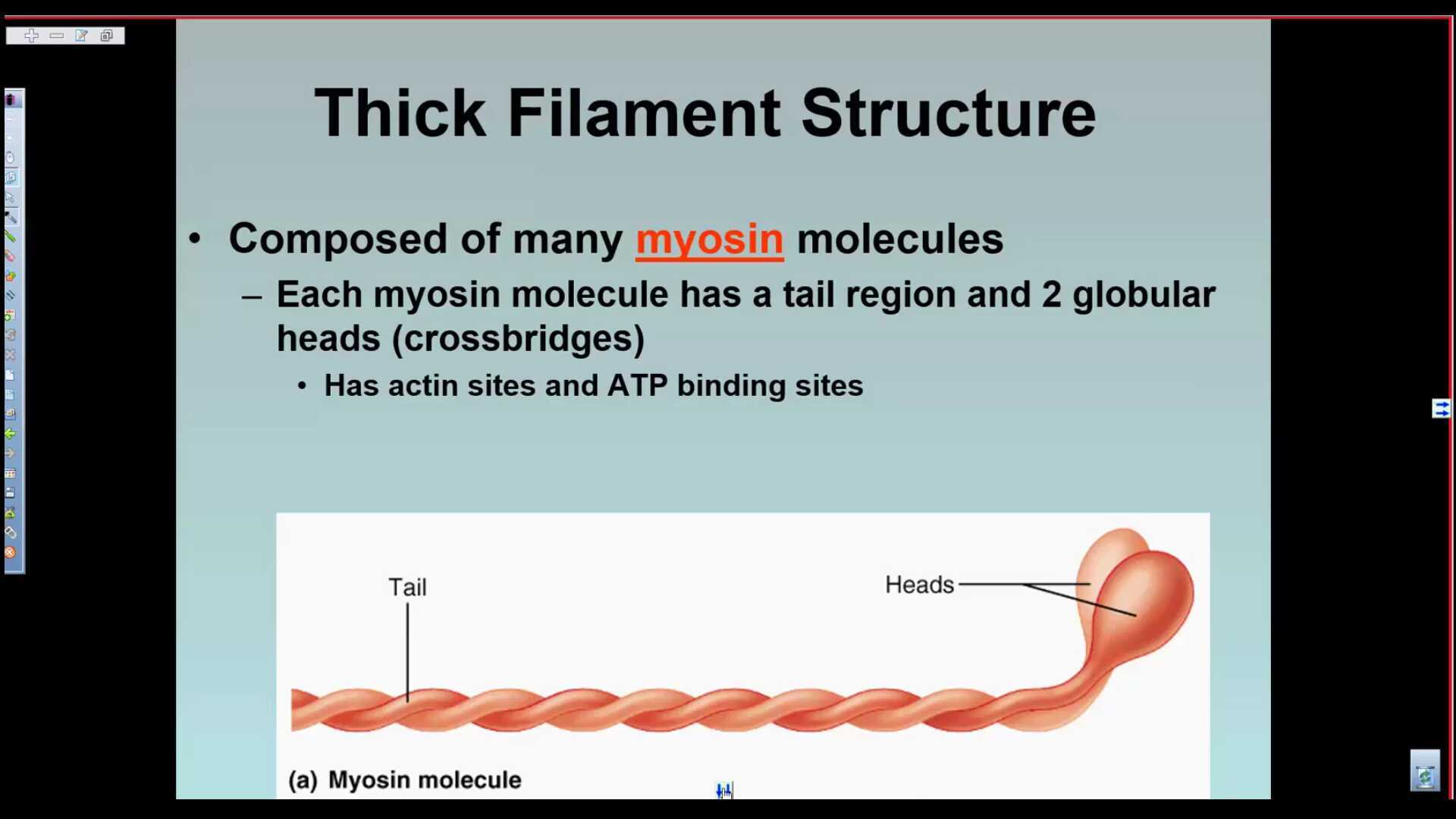 Thick Filament Structure

• Composed of many myosin molecules

– Each myosin molecule has a tail region and 2 globular heads (crossbridges)

• Has actin sites and ATP binding sites

Tail

Heads

(a) Myosin molecule